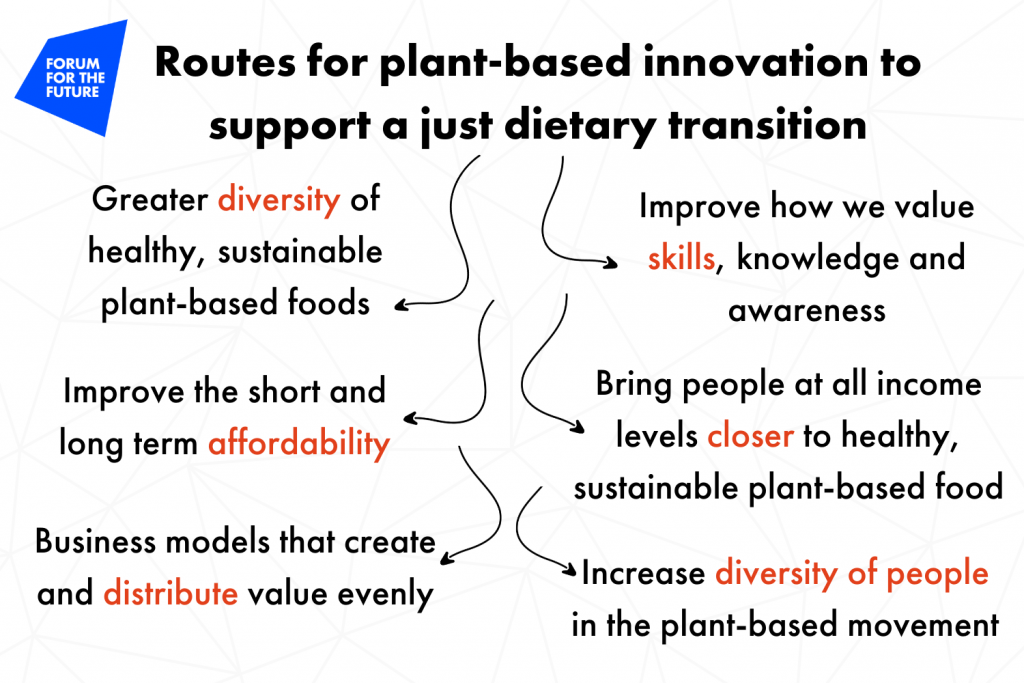 FORUM FOR THE FUTURE

Routes for plant-based innovation to support a just dietary transition

Greater diversity of healthy, sustainable plant-based foods

Improve how we value skills, knowledge and awareness

Improve the short and long term affordability

Bring people at all income levels closer to healthy, sustainable plant-based food

Business models that create and distribute value evenly

Increase diversity of people in the plant-based movement